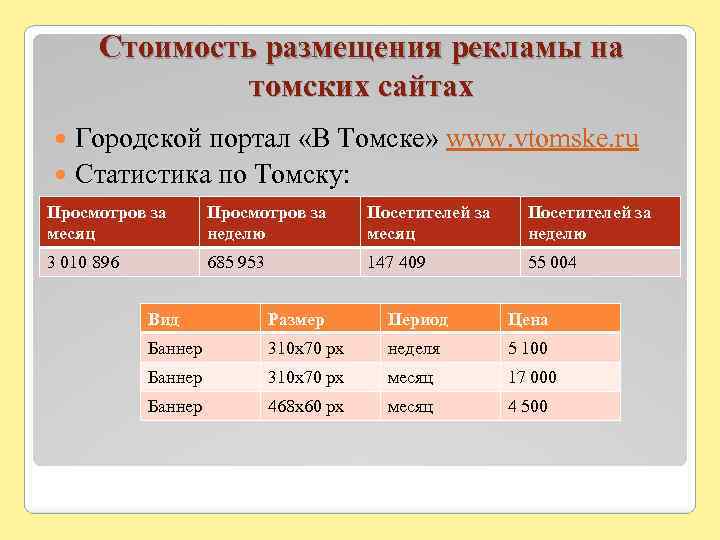 Стоимость размещения рекламы на томских сайтах

Городской портал «В Томске» www.vtomske.ru

Статистика по Томску:

| Просмотров за месяц | Просмотров за неделю | Посетителей за месяц | Посетителей за неделю |
|---|---|---|---|
| 3 010 896 | 685 953 | 147 409 | 55 004 |

| Вид | Размер | Период | Цена |
|---|---|---|---|
| Баннер | 310x70 px | неделя | 5 100 |
| Баннер | 310x70 px | месяц | 17 000 |
| Баннер | 468x60 px | месяц | 4 500 |